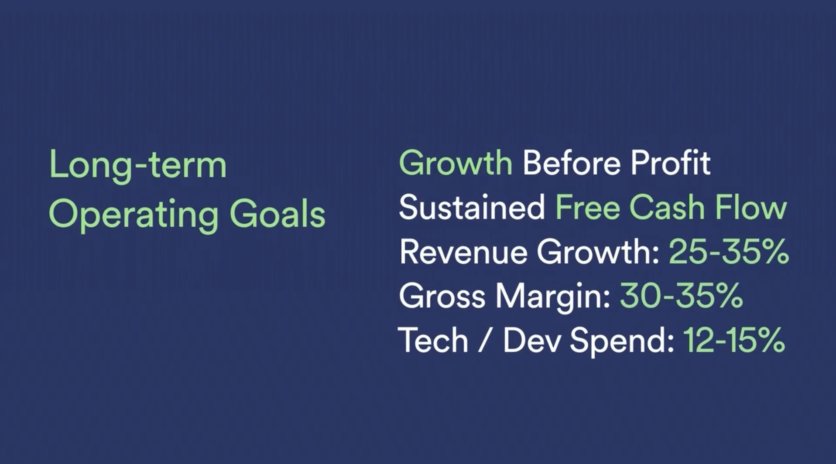 Long-term Operating Goals

Growth Before Profit
Sustained Free Cash Flow
Revenue Growth: 25-35%
Gross Margin: 30-35%
Tech / Dev Spend: 12-15%